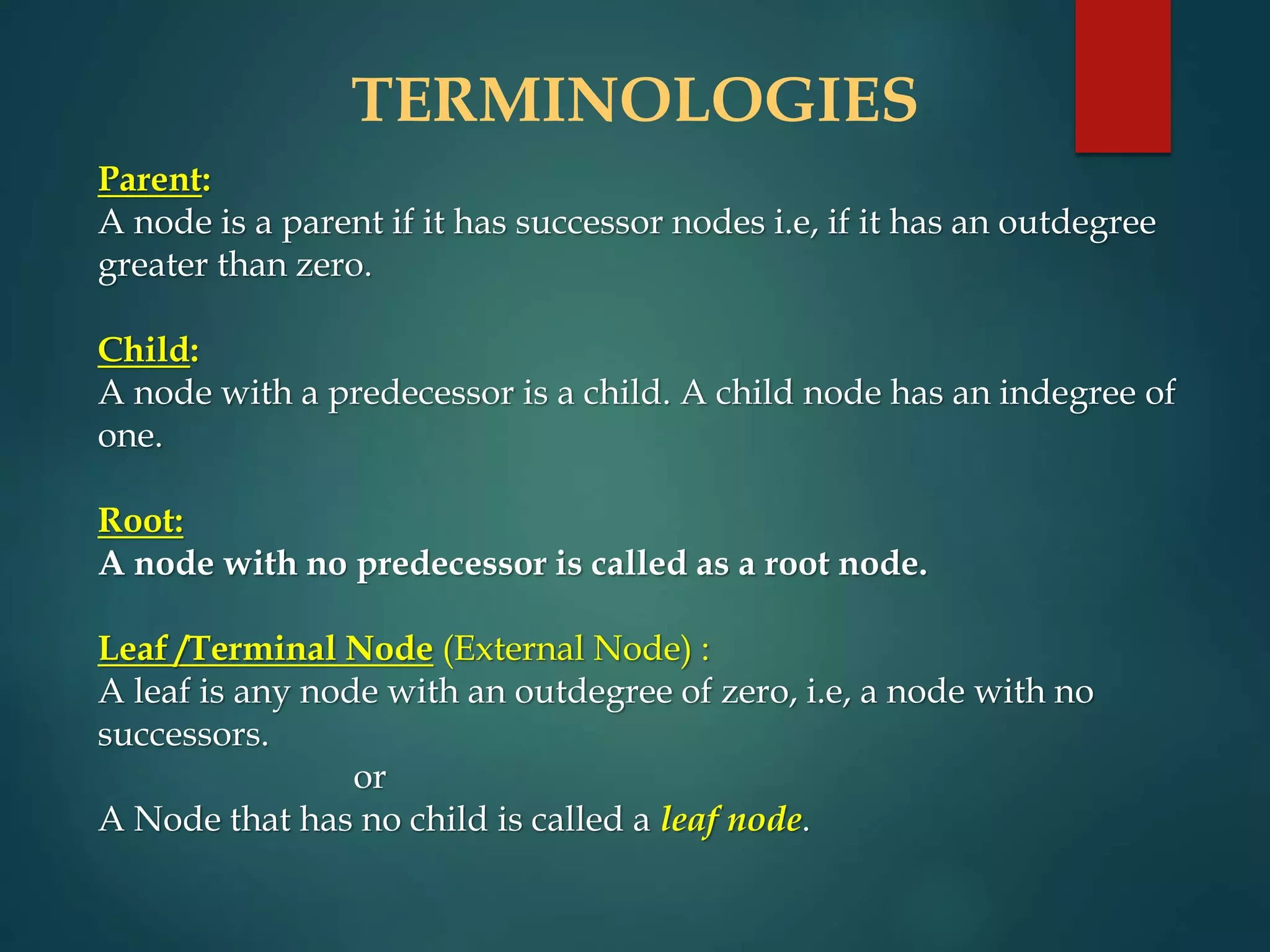 TERMINOLOGIES

Parent:
A node is a parent if it has successor nodes i.e, if it has an outdegree greater than zero.

Child:
A node with a predecessor is a child. A child node has an indegree of one.

Root:
A node with no predecessor is called as a root node.

Leaf /Terminal Node (External Node) :
A leaf is any node with an outdegree of zero, i.e, a node with no successors.
or
A Node that has no child is called a leaf node.